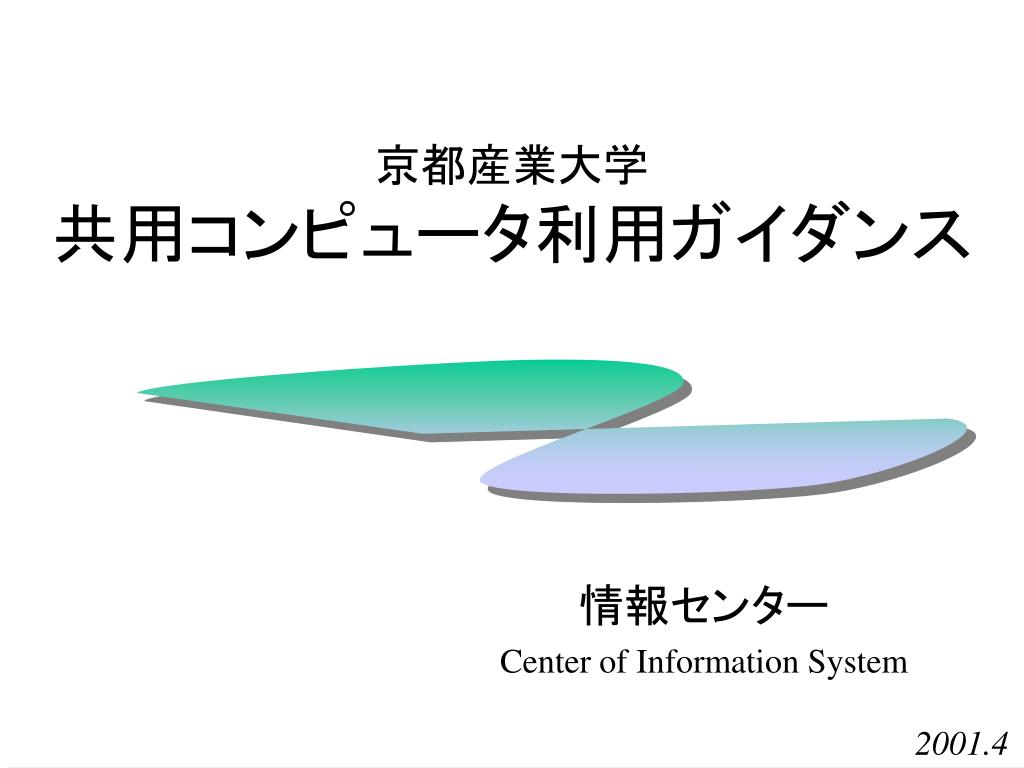 京都産業大学
共用コンピュータ利用ガイダンス

情報センター
Center of Information System

2001.4